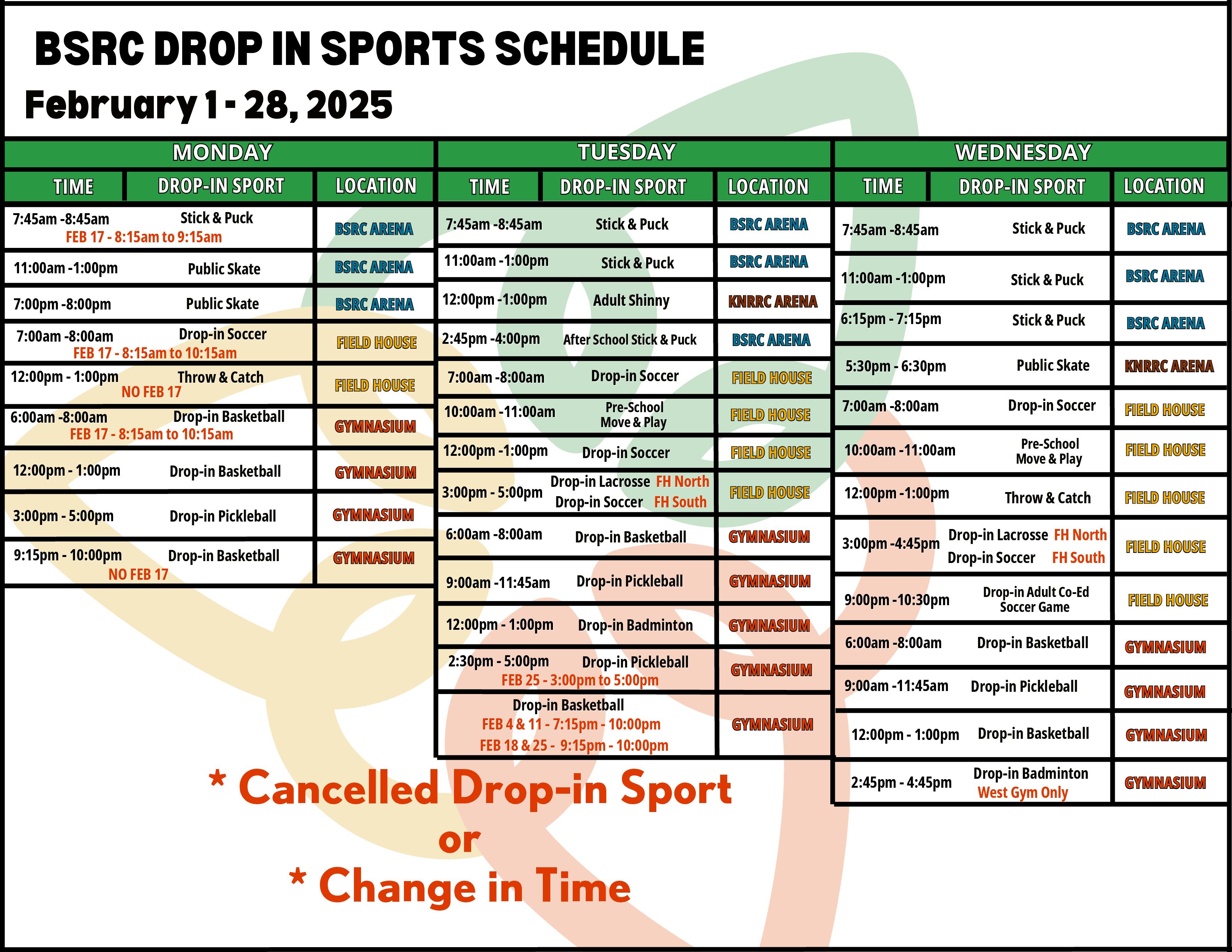 BSRC DROP IN SPORTS SCHEDULE
February 1 - 28, 2025

MONDAY

| TIME | DROP-IN SPORT | LOCATION |
|---|---|---|
| 7:45am -8:45am FEB 17 - 8:15am to 9:15am | Stick & Puck | BSRC ARENA |
| 11:00am -1:00pm | Public Skate | BSRC ARENA |
| 7:00pm -8:00pm | Public Skate | BSRC ARENA |
| 7:00am -8:00am FEB 17 - 8:15am to 10:15am | Drop-in Soccer | FIELD HOUSE |
| 12:00pm - 1:00pm NO FEB 17 | Throw & Catch | FIELD HOUSE |
| 6:00am -8:00am FEB 17 - 8:15am to 10:15am | Drop-in Basketball | GYMNASIUM |
| 12:00pm - 1:00pm | Drop-in Basketball | GYMNASIUM |
| 3:00pm - 5:00pm | Drop-in Pickleball | GYMNASIUM |
| 9:15pm - 10:00pm NO FEB 17 | Drop-in Basketball | GYMNASIUM |

TUESDAY

| TIME | DROP-IN SPORT | LOCATION |
|---|---|---|
| 7:45am -8:45am | Stick & Puck | BSRC ARENA |
| 11:00am -1:00pm | Stick & Puck | BSRC ARENA |
| 12:00pm -1:00pm | Adult Shinny | KNRRC ARENA |
| 2:45pm -4:00pm | After School Stick & Puck | BSRC ARENA |
| 7:00am -8:00am | Drop-in Soccer | FIELD HOUSE |
| 10:00am -11:00am | Pre-School Move & Play | FIELD HOUSE |
| 12:00pm -1:00pm | Drop-in Soccer | FIELD HOUSE |
| 3:00pm - 5:00pm | Drop-in Lacrosse FH North Drop-in Soccer FH South | FIELD HOUSE |
| 6:00am -8:00am | Drop-in Basketball | GYMNASIUM |
| 9:00am -11:45am | Drop-in Pickleball | GYMNASIUM |
| 12:00pm - 1:00pm | Drop-in Badminton | GYMNASIUM |
| 2:30pm - 5:00pm FEB 25 - 3:00pm to 5:00pm | Drop-in Pickleball | GYMNASIUM |
| | Drop-in Basketball FEB 4 & 11 - 7:15pm - 10:00pm FEB 18 & 25 - 9:15pm - 10:00pm | GYMNASIUM |

WEDNESDAY

| TIME | DROP-IN SPORT | LOCATION |
|---|---|---|
| 7:45am -8:45am | Stick & Puck | BSRC ARENA |
| 11:00am -1:00pm | Stick & Puck | BSRC ARENA |
| 6:15pm - 7:15pm | Stick & Puck | BSRC ARENA |
| 5:30pm - 6:30pm | Public Skate | KNRRC ARENA |
| 7:00am -8:00am | Drop-in Soccer | FIELD HOUSE |
| 10:00am -11:00am | Pre-School Move & Play | FIELD HOUSE |
| 12:00pm -1:00pm | Throw & Catch | FIELD HOUSE |
| 3:00pm -4:45pm | Drop-in Lacrosse FH North Drop-in Soccer FH South | FIELD HOUSE |
| 9:00pm -10:30pm | Drop-in Adult Co-Ed Soccer Game | FIELD HOUSE |
| 6:00am -8:00am | Drop-in Basketball | GYMNASIUM |
| 9:00am -11:45am | Drop-in Pickleball | GYMNASIUM |
| 12:00pm - 1:00pm | Drop-in Basketball | GYMNASIUM |
| 2:45pm - 4:45pm | Drop-in Badminton West Gym Only | GYMNASIUM |

* Cancelled Drop-in Sport
or
* Change in Time